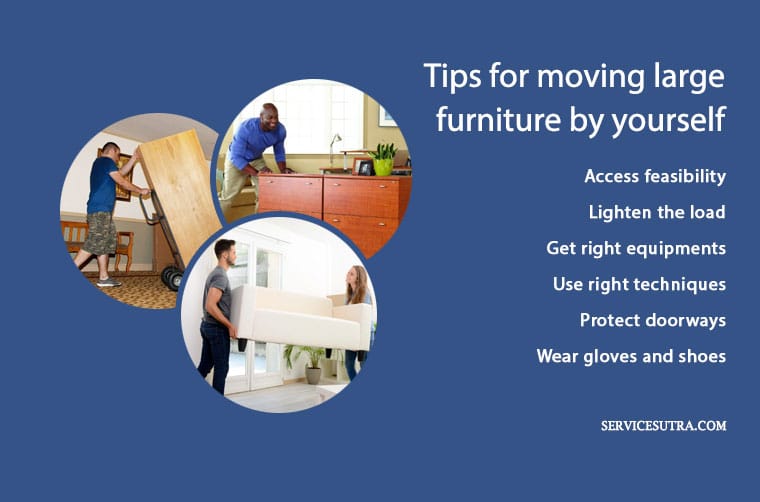 Tips for moving large furniture by yourself

Access feasibility

Lighten the load

Get right equipments

Use right techniques

Protect doorways

Wear gloves and shoes

SERVICESUTRA.COM